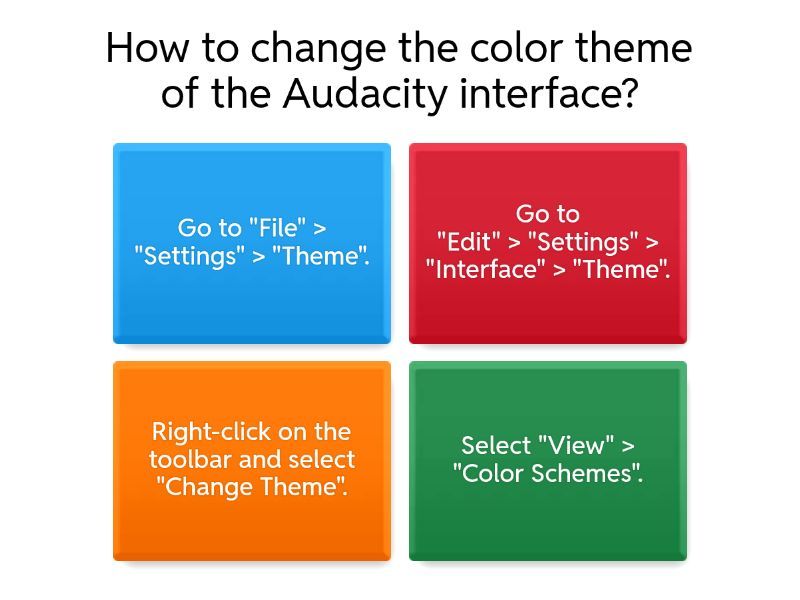 How to change the color theme of the Audacity interface?

Go to "File" > "Settings" > "Theme".

Go to "Edit" > "Settings" > "Interface" > "Theme".

Right-click on the toolbar and select "Change Theme".

Select "View" > "Color Schemes".